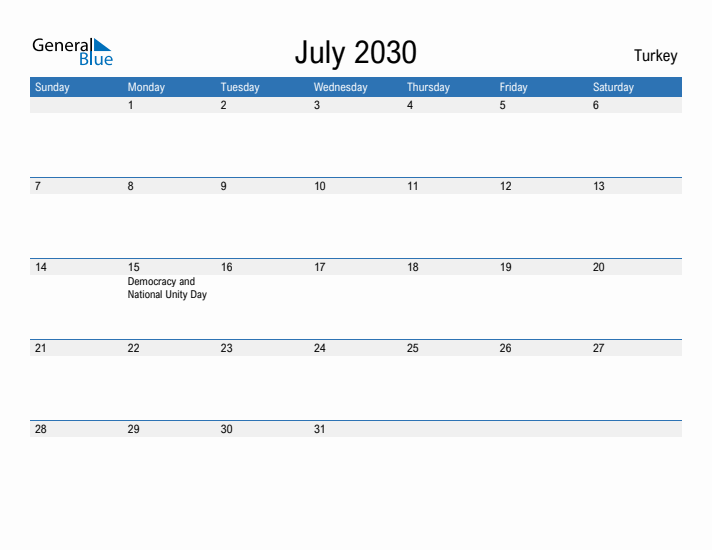 General Blue

July 2030

Turkey

| Sunday | Monday | Tuesday | Wednesday | Thursday | Friday | Saturday |
|---|---|---|---|---|---|---|
| | 1 | 2 | 3 | 4 | 5 | 6 |
| 7 | 8 | 9 | 10 | 11 | 12 | 13 |
| 14 | 15 Democracy and National Unity Day | 16 | 17 | 18 | 19 | 20 |
| 21 | 22 | 23 | 24 | 25 | 26 | 27 |
| 28 | 29 | 30 | 31 | | | |